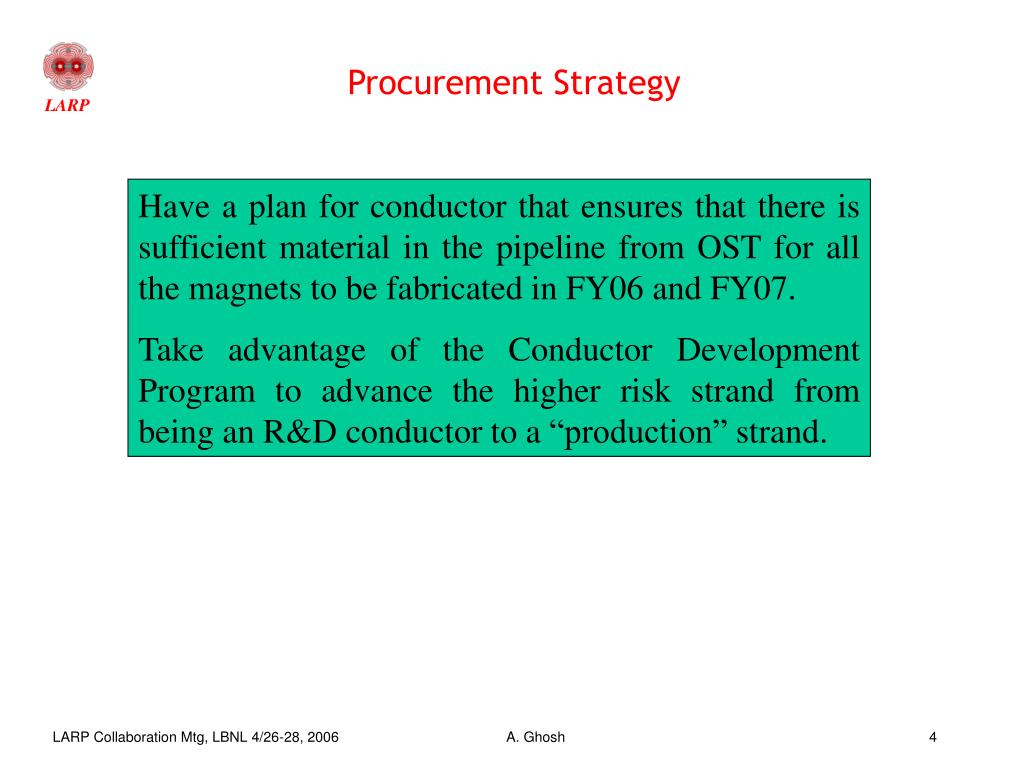 LARP

Procurement Strategy

Have a plan for conductor that ensures that there is sufficient material in the pipeline from OST for all the magnets to be fabricated in FY06 and FY07.

Take advantage of the Conductor Development Program to advance the higher risk strand from being an R&D conductor to a “production” strand.

LARP Collaboration Mtg, LBNL 4/26-28, 2006

A. Ghosh

4